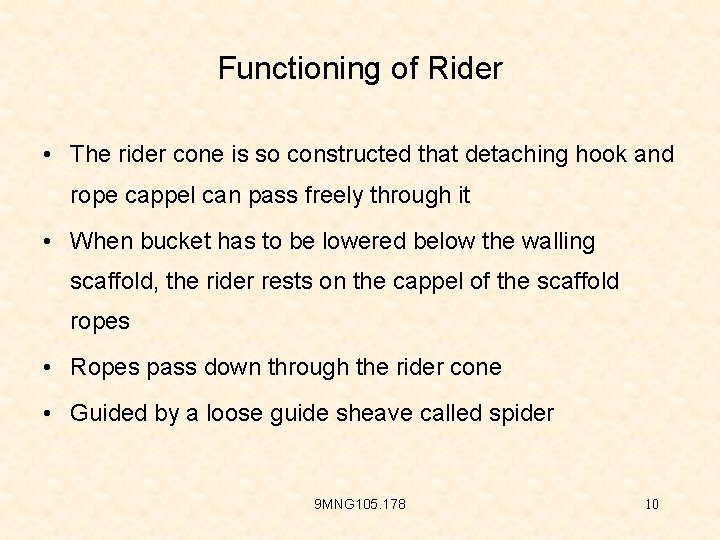 Functioning of Rider

• The rider cone is so constructed that detaching hook and rope cappel can pass freely through it

• When bucket has to be lowered below the walling scaffold, the rider rests on the cappel of the scaffold ropes

• Ropes pass down through the rider cone

• Guided by a loose guide sheave called spider

9MNG105.178

10